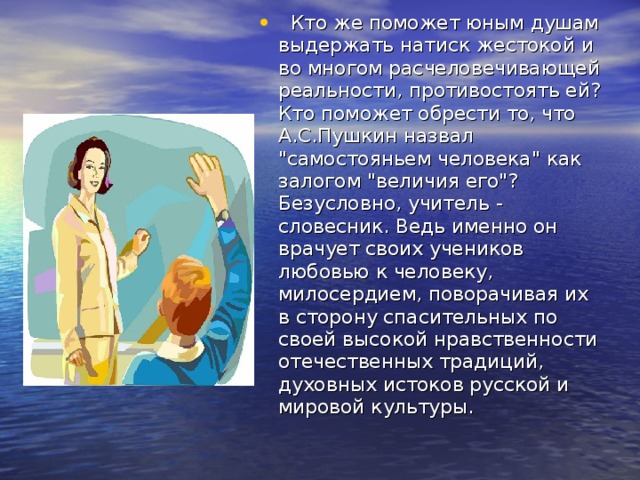 • Кто же поможет юным душам выдержать натиск жестокой и во многом расчеловечивающей реальности, противостоять ей? Кто поможет обрести то, что А.С.Пушкин назвал "самостояньем человека" как залогом "величия его"? Безусловно, учитель - словесник. Ведь именно он врачует своих учеников любовью к человеку, милосердием, поворачивая их в сторону спасительных по своей высокой нравственности отечественных традиций, духовных истоков русской и мировой культуры.